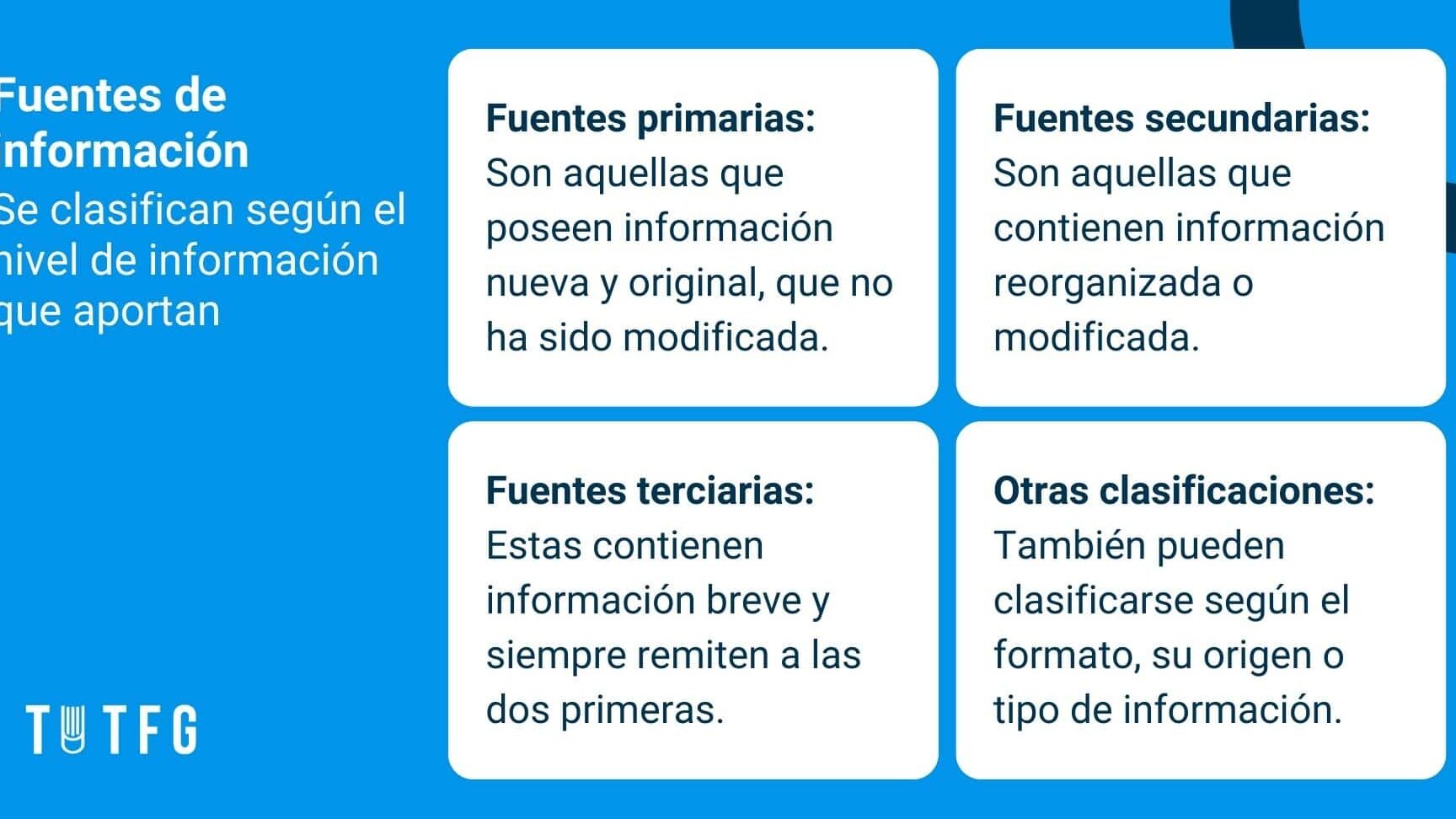 Fuentes de información
Se clasifican según el nivel de información que aportan

Fuentes primarias:
Son aquellas que poseen información nueva y original, que no ha sido modificada.

Fuentes secundarias:
Son aquellas que contienen información reorganizada o modificada.

Fuentes terciarias:
Estas contienen información breve y siempre remiten a las dos primeras.

Otras clasificaciones:
También pueden clasificarse según el formato, su origen o tipo de información.

TUTFG